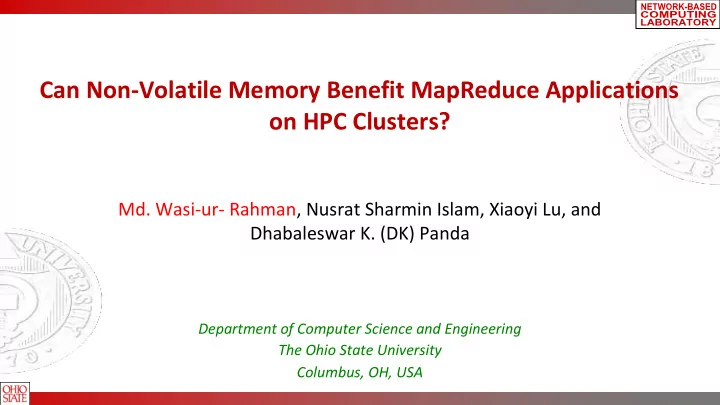 NETWORK-BASED COMPUTING LABORATORY

Can Non-Volatile Memory Benefit MapReduce Applications on HPC Clusters?

Md. Wasi-ur- Rahman, Nusrat Sharmin Islam, Xiaoyi Lu, and Dhabaleswar K. (DK) Panda

Department of Computer Science and Engineering
The Ohio State University
Columbus, OH, USA

OHIO STATE